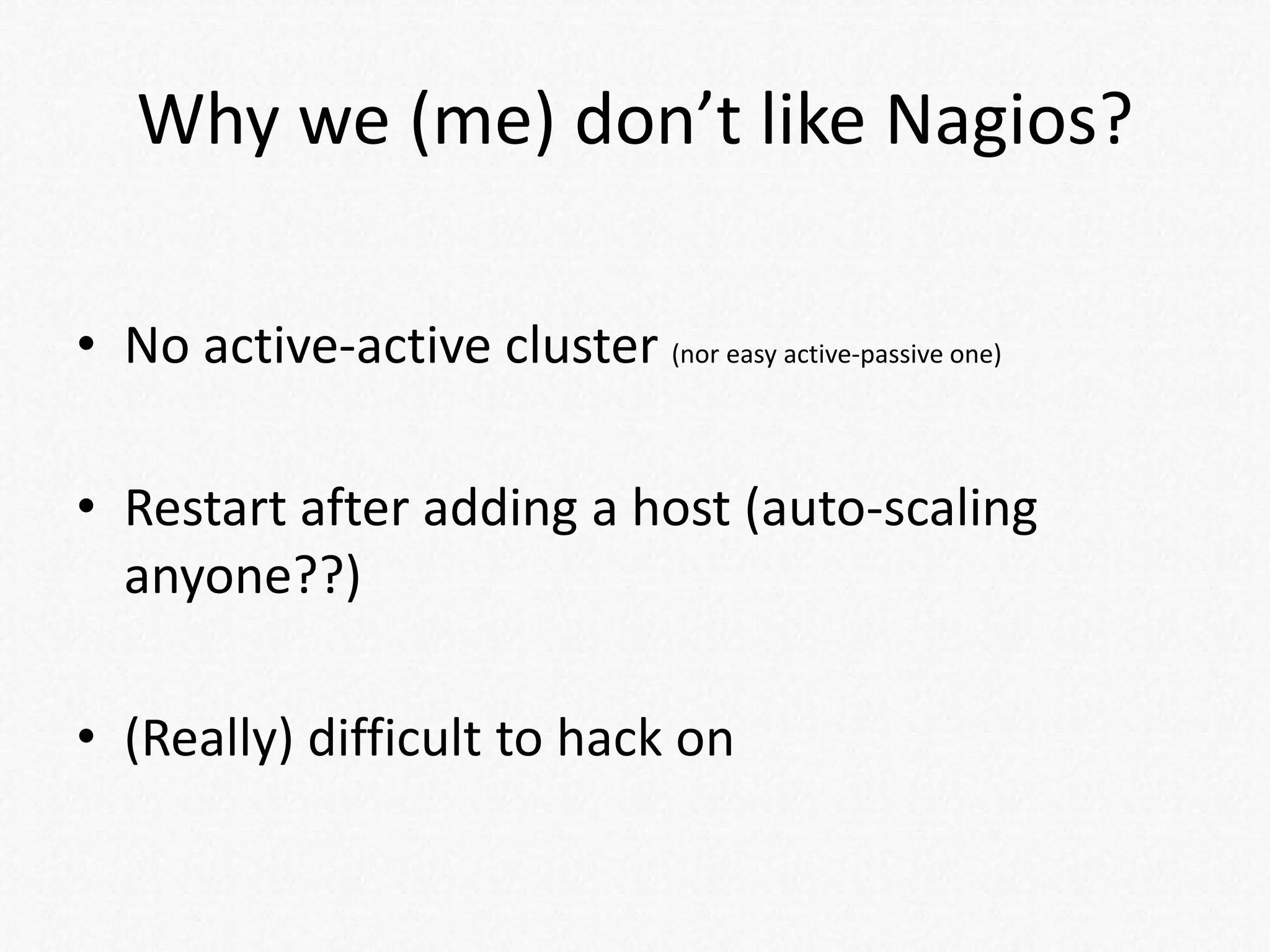 Why we (me) don’t like Nagios?

• No active-active cluster (nor easy active-passive one)

• Restart after adding a host (auto-scaling anyone??)

• (Really) difficult to hack on